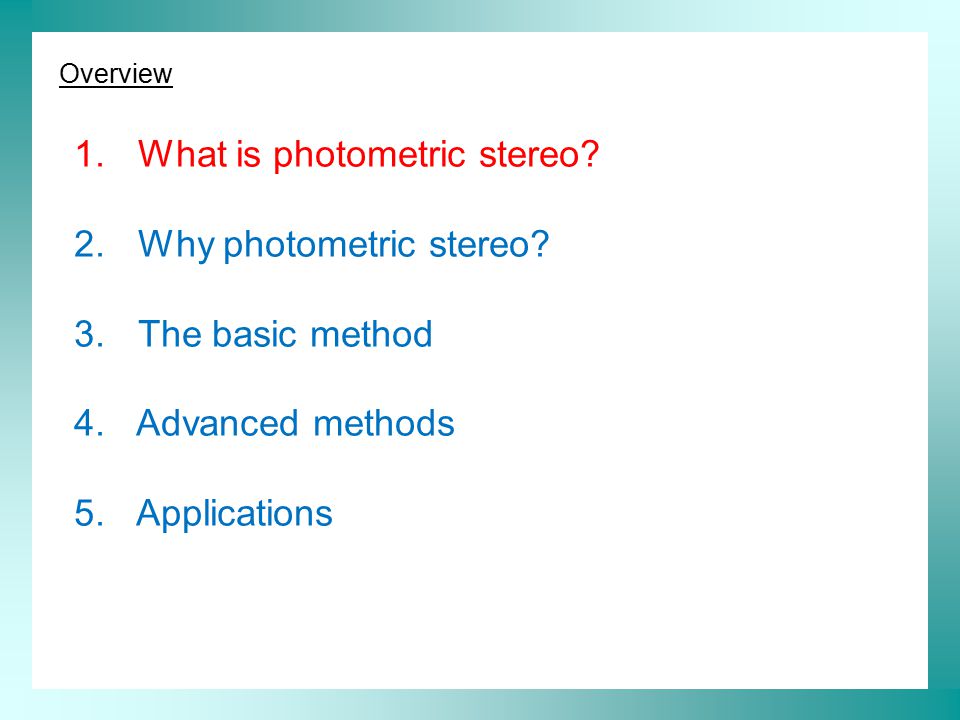 Overview

1. What is photometric stereo?

2. Why photometric stereo?

3. The basic method

4. Advanced methods

5. Applications